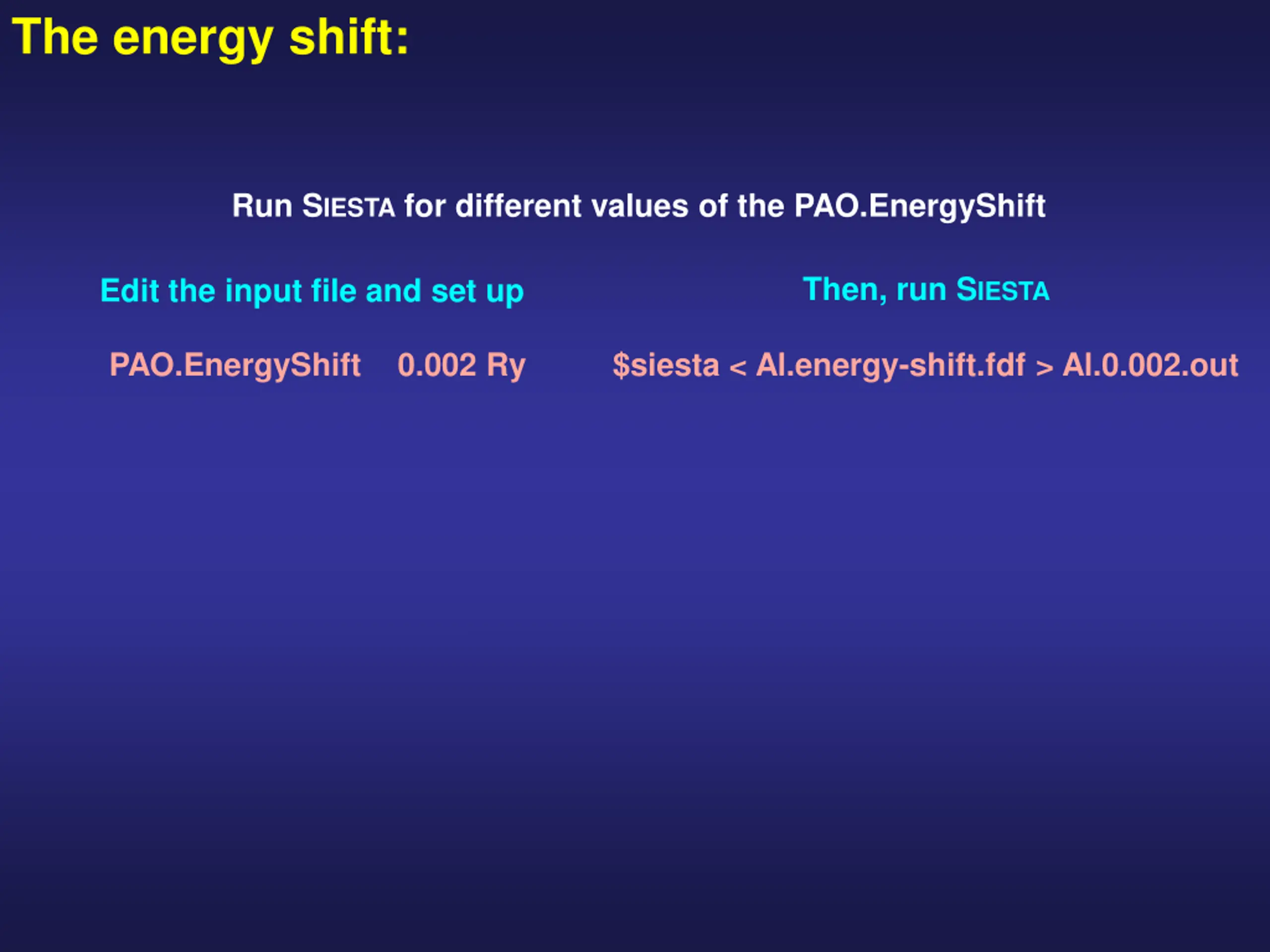 The energy shift:

Run SIESTA for different values of the PAO.EnergyShift

Edit the input file and set up

PAO.EnergyShift 0.002 Ry

Then, run SIESTA

$siesta < Al.energy-shift.fdf > Al.0.002.out